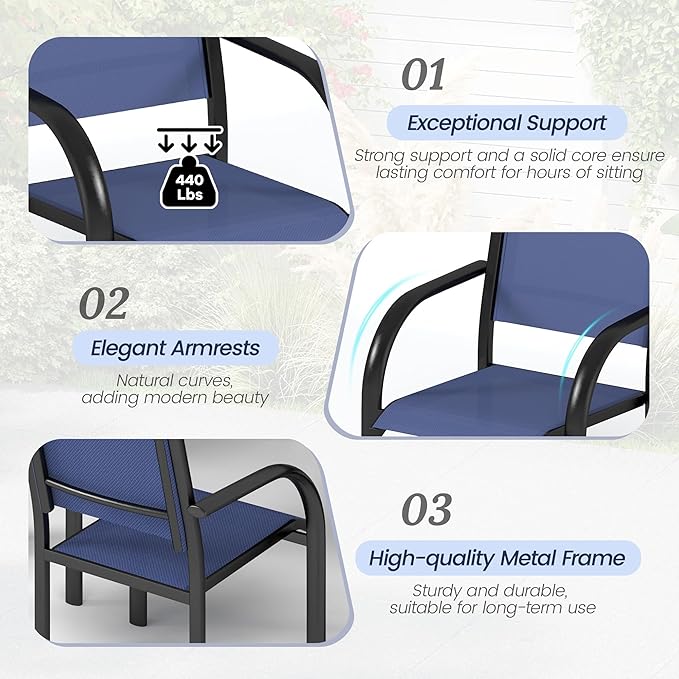 440 Lbs

01

Exceptional Support

Strong support and a solid core ensure lasting comfort for hours of sitting

02

Elegant Armrests

Natural curves, adding modern beauty

03

High-quality Metal Frame

Sturdy and durable, suitable for long-term use